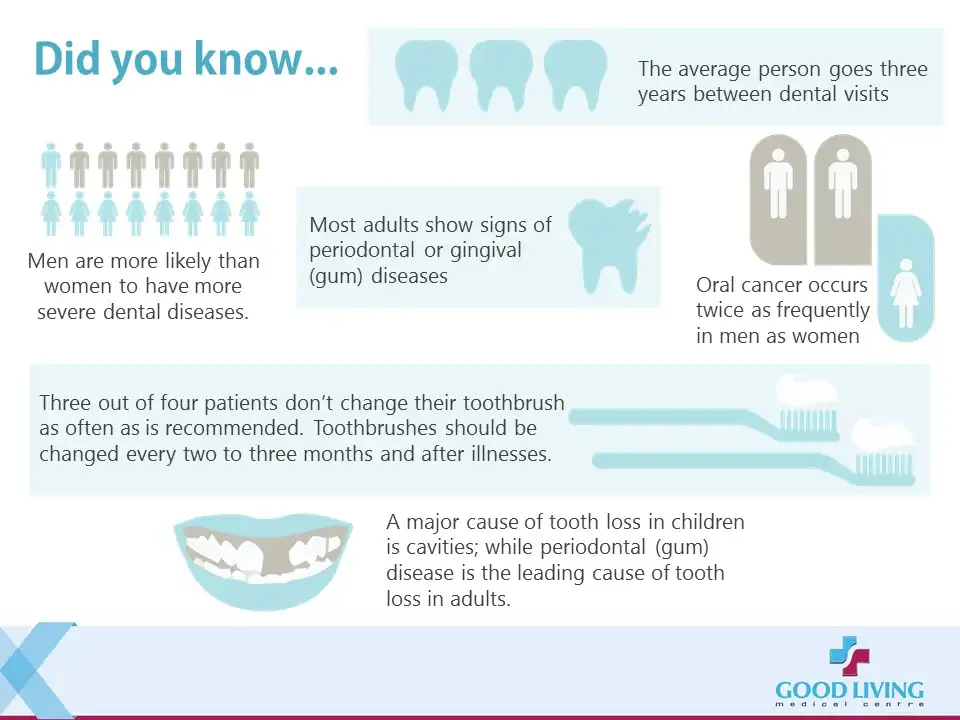 Did you know...

The average person goes three years between dental visits

Men are more likely than women to have more severe dental diseases.

Most adults show signs of periodontal or gingival (gum) diseases

Oral cancer occurs twice as frequently in men as women

Three out of four patients don't change their toothbrush as often as is recommended. Toothbrushes should be changed every two to three months and after illnesses.

A major cause of tooth loss in children is cavities; while periodontal (gum) disease is the leading cause of tooth loss in adults.

GOOD LIVING
medical centre